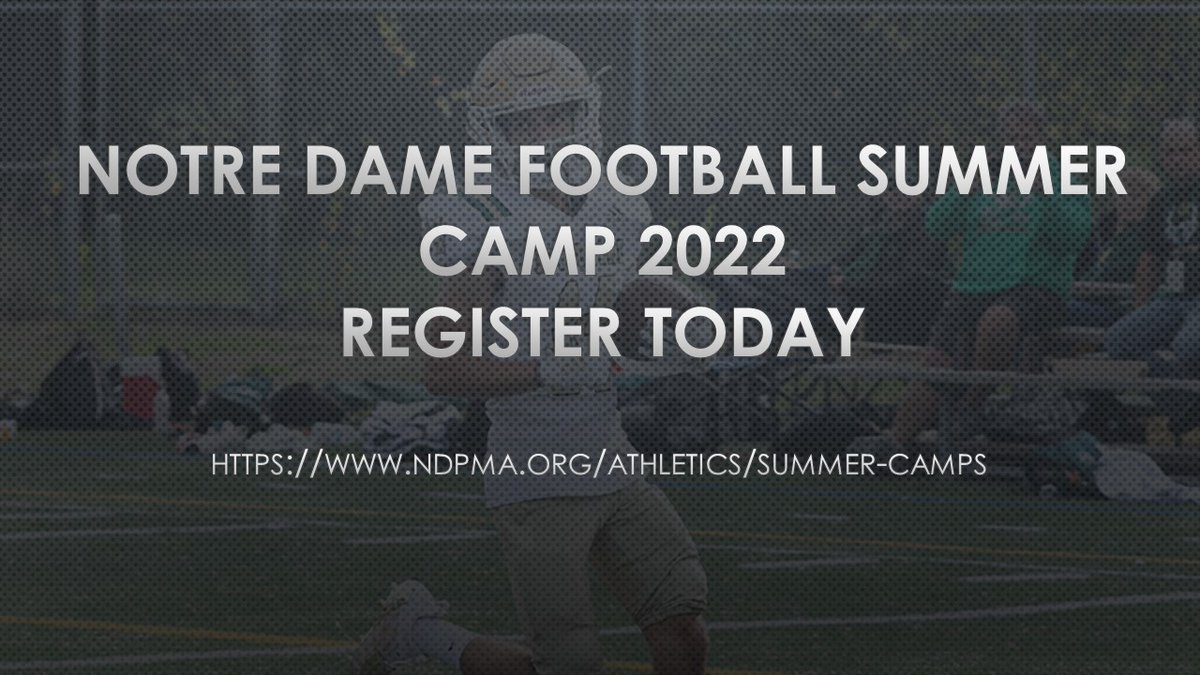 NOTRE DAME FOOTBALL SUMMER CAMP 2022
REGISTER TODAY

HTTPS://WWW.NDPMA.ORG/ATHLETICS/SUMMER-CAMPS